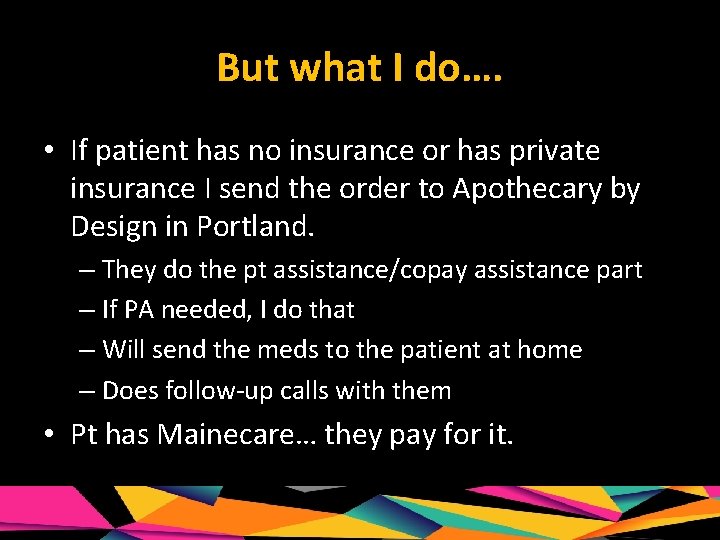 But what I do….

• If patient has no insurance or has private insurance I send the order to Apothecary by Design in Portland.

– They do the pt assistance/copay assistance part

– If PA needed, I do that

– Will send the meds to the patient at home

– Does follow-up calls with them

• Pt has Mainecare… they pay for it.